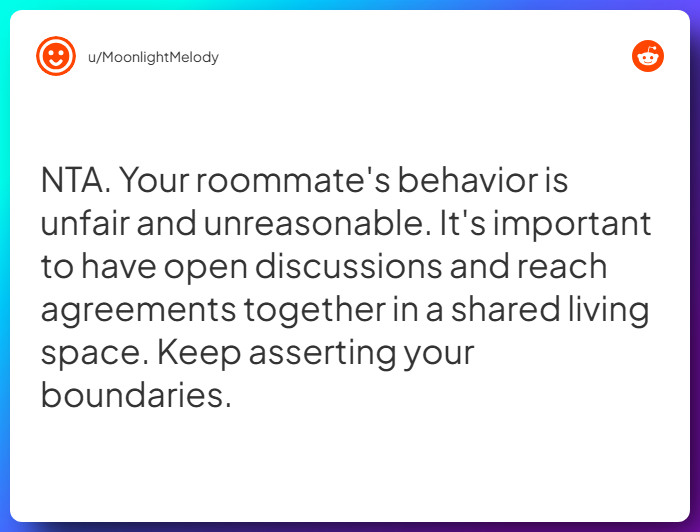 u/MoonlightMelody

NTA. Your roommate's behavior is unfair and unreasonable. It's important to have open discussions and reach agreements together in a shared living space. Keep asserting your boundaries.